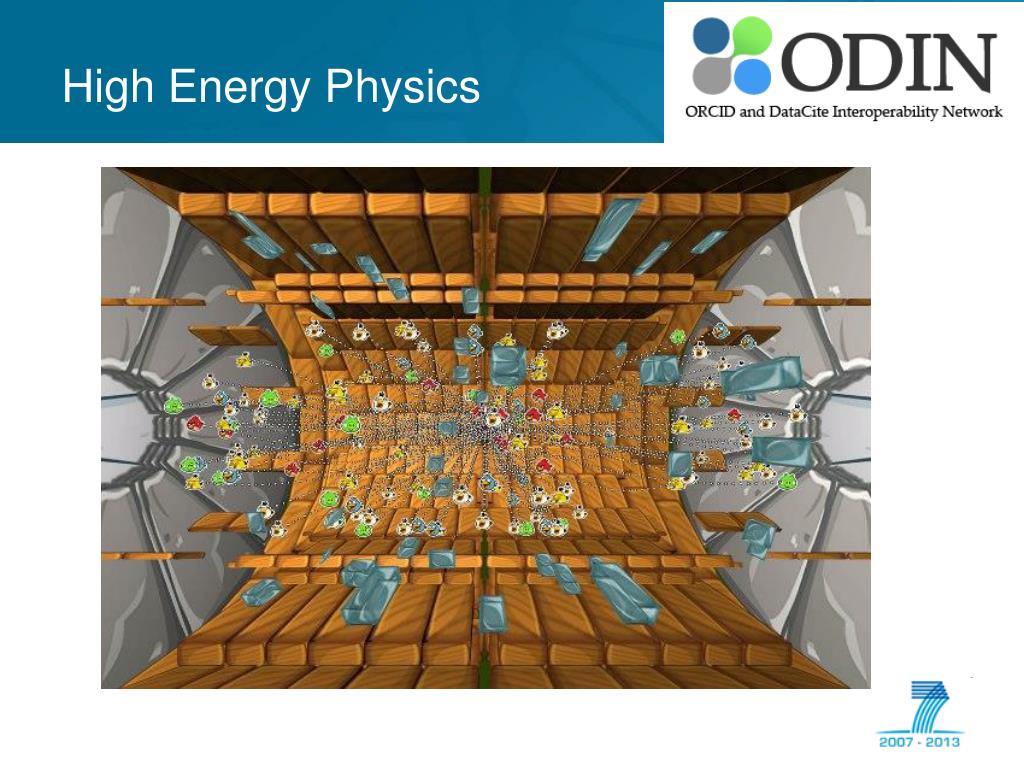 High Energy Physics

ODIN
ORCID and DataCite Interoperability Network

2007 - 2013